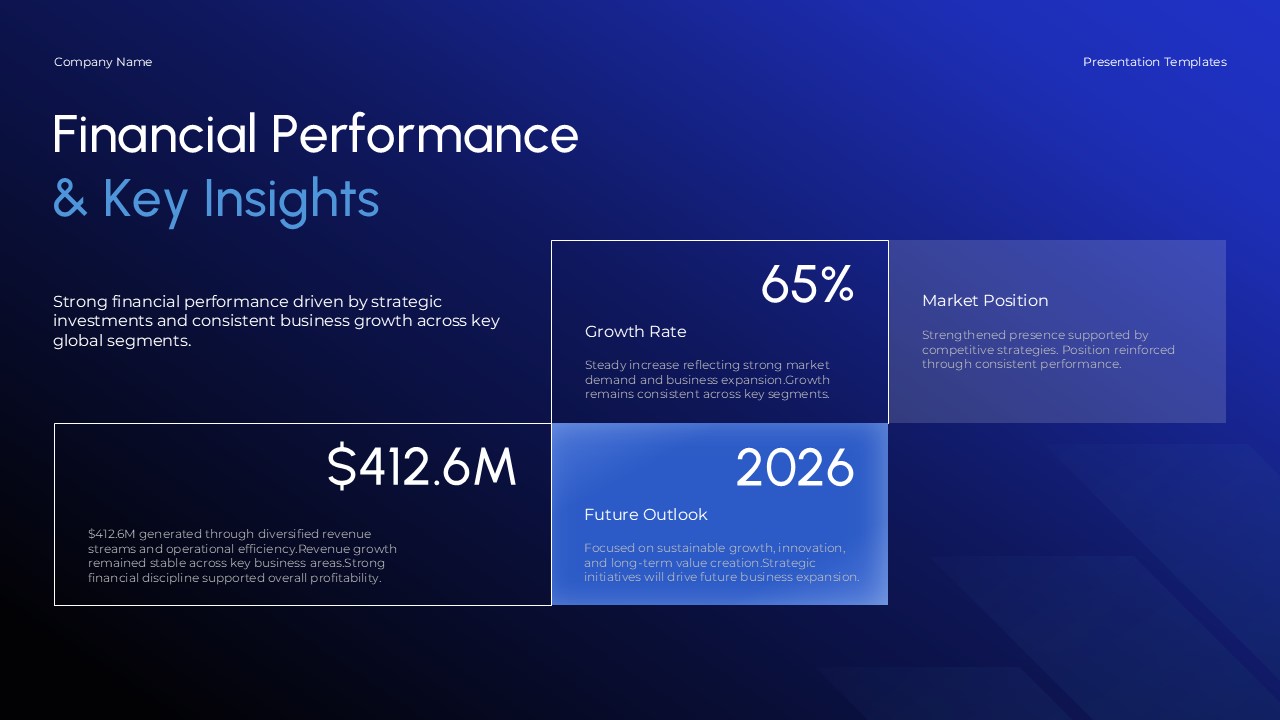 Company Name

Presentation Templates

Financial Performance
& Key Insights

Strong financial performance driven by strategic investments and consistent business growth across key global segments.

65%

Growth Rate

Steady increase reflecting strong market demand and business expansion.Growth remains consistent across key segments.

Market Position

Strengthened presence supported by competitive strategies. Position reinforced through consistent performance.

$412.6M

$412.6M generated through diversified revenue streams and operational efficiency.Revenue growth remained stable across key business areas.Strong financial discipline supported overall profitability.

2026

Future Outlook

Focused on sustainable growth, innovation, and long-term value creation.Strategic initiatives will drive future business expansion.